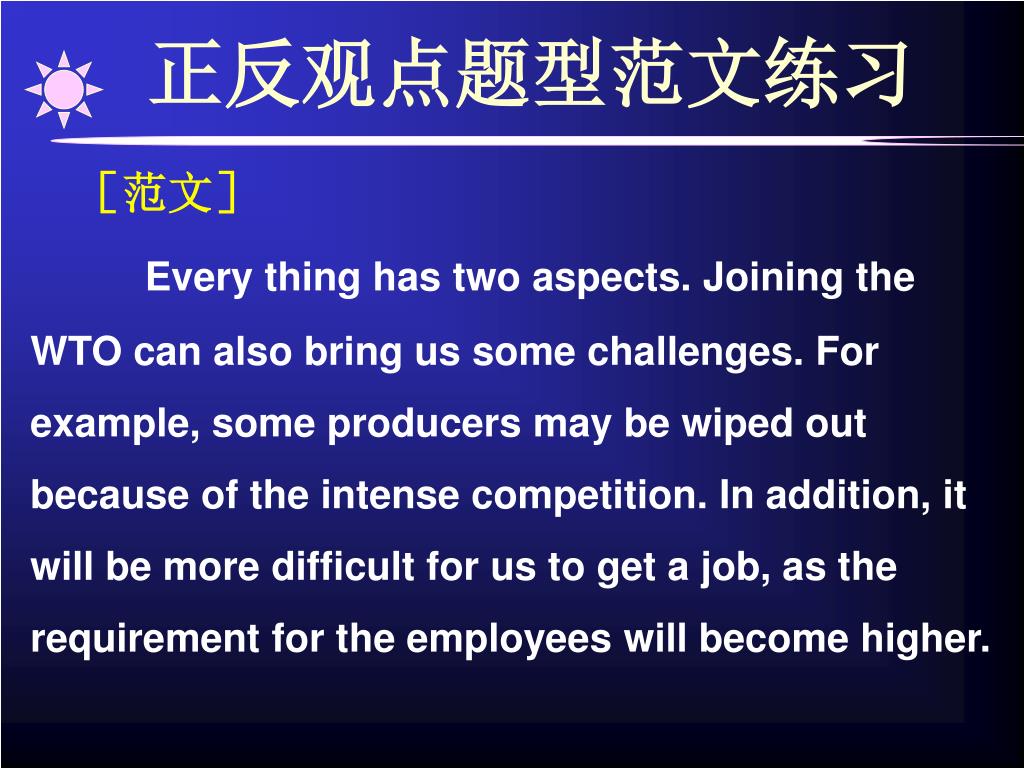 正反观点题型范文练习

[范文]

Every thing has two aspects. Joining the WTO can also bring us some challenges. For example, some producers may be wiped out because of the intense competition. In addition, it will be more difficult for us to get a job, as the requirement for the employees will become higher.